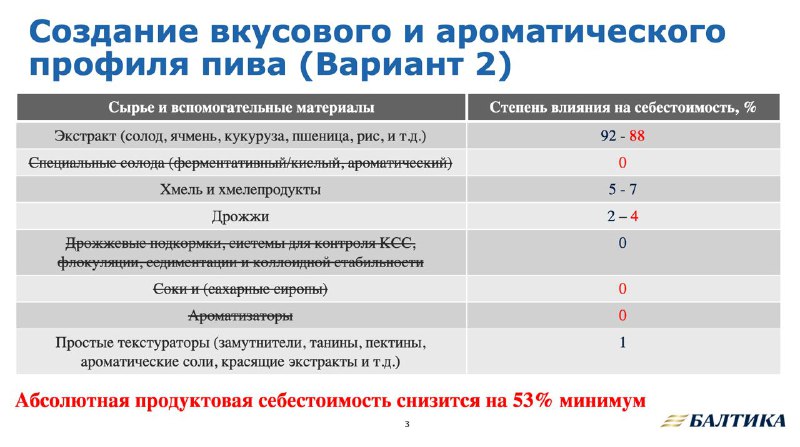 Создание вкусового и ароматического профиля пива (Вариант 2)

| Сырье и вспомогательные материалы | Степень влияния на себестоимость, % |
|---|---|
| Экстракт (солод, ячмень, кукуруза, пшеница, рис, и т.д.) | 92 - 88 |
| Специальные солода (ферментативный/кислый, ароматический) | 0 |
| Хмель и хмелепродукты | 5 - 7 |
| Дрожжи | 2 – 4 |
| Дрожжевые подкормки, системы для контроля КСС, флокуляции, седиментации и коллоидной стабильности | 0 |
| Соки и (сахарные сиропы) | 0 |
| Ароматизаторы | 0 |
| Простые текстураторы (замутнители, танины, пектины, ароматические соли, красящие экстракты и т.д.) | 1 |

Абсолютная продуктовая себестоимость снизится на 53% минимум

3

БАЛТИКА